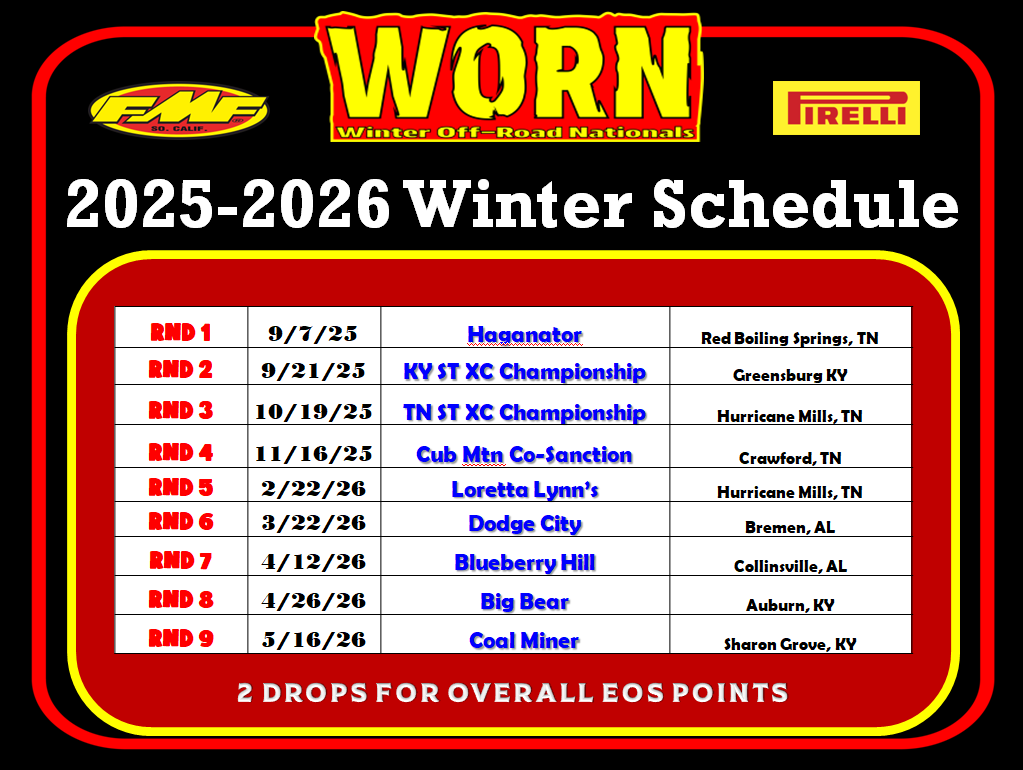 FMF SO. CALIF.

WORN
Winter Off-Road Nationals

PIRELLI

2025-2026 Winter Schedule

| RND 1 | 9/7/25 | Haganator | Red Boiling Springs, TN |
|---|---|---|---|
| RND 2 | 9/21/25 | KY ST XC Championship | Greensburg KY |
| RND 3 | 10/19/25 | TN ST XC Championship | Hurricane Mills, TN |
| RND 4 | 11/16/25 | Cub Mtn Co-Sanction | Crawford, TN |
| RND 5 | 2/22/26 | Loretta Lynn's | Hurricane Mills, TN |
| RND 6 | 3/22/26 | Dodge City | Bremen, AL |
| RND 7 | 4/12/26 | Blueberry Hill | Collinsville, AL |
| RND 8 | 4/26/26 | Big Bear | Auburn, KY |
| RND 9 | 5/16/26 | Coal Miner | Sharon Grove, KY |

2 DROPS FOR OVERALL EOS POINTS